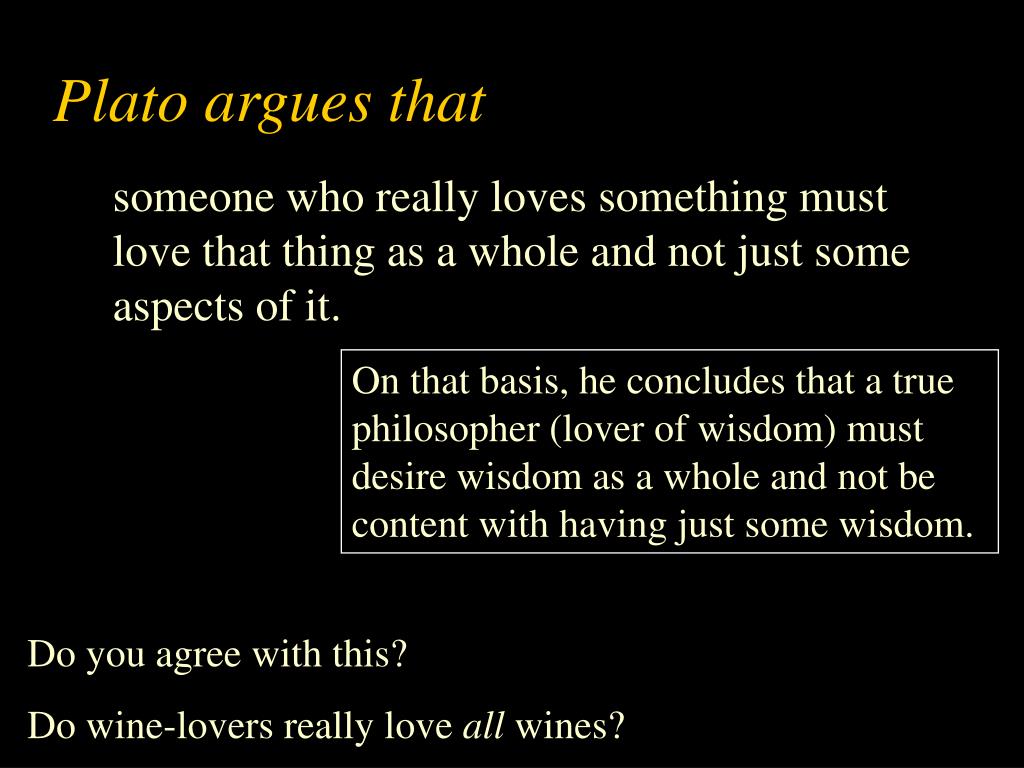 Plato argues that

someone who really loves something must love that thing as a whole and not just some aspects of it.

On that basis, he concludes that a true philosopher (lover of wisdom) must desire wisdom as a whole and not be content with having just some wisdom.

Do you agree with this?

Do wine-lovers really love all wines?